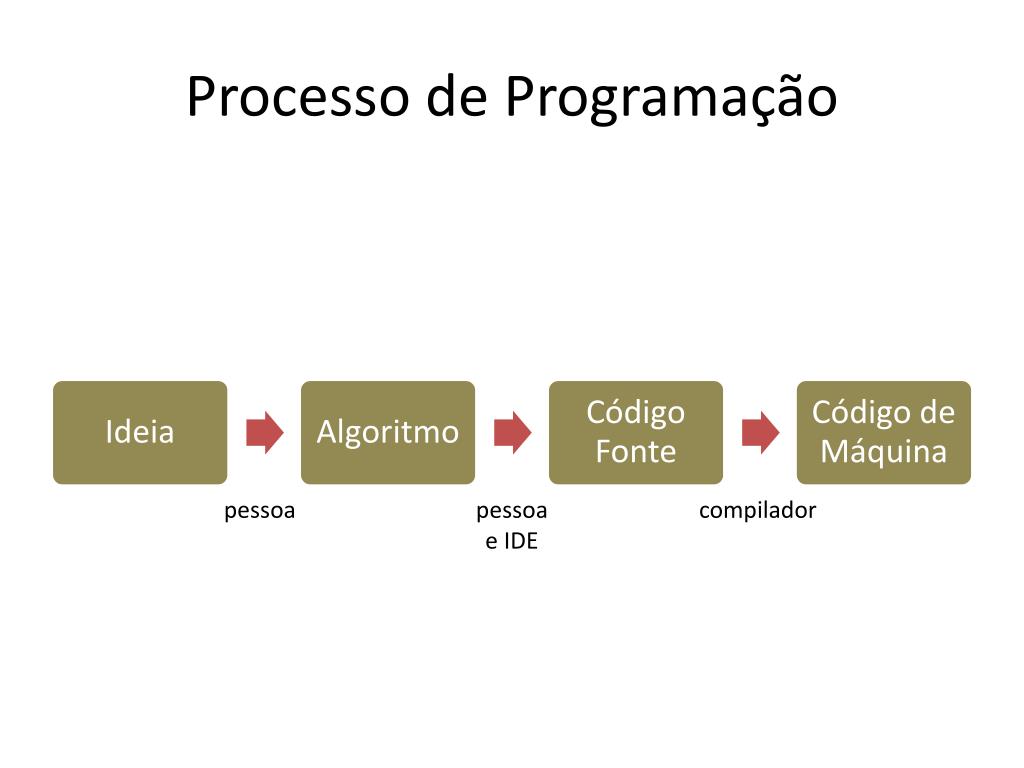 Processo de Programação

Ideia

Algoritmo

Código Fonte

Código de Máquina

pessoa

pessoa e IDE

compilador